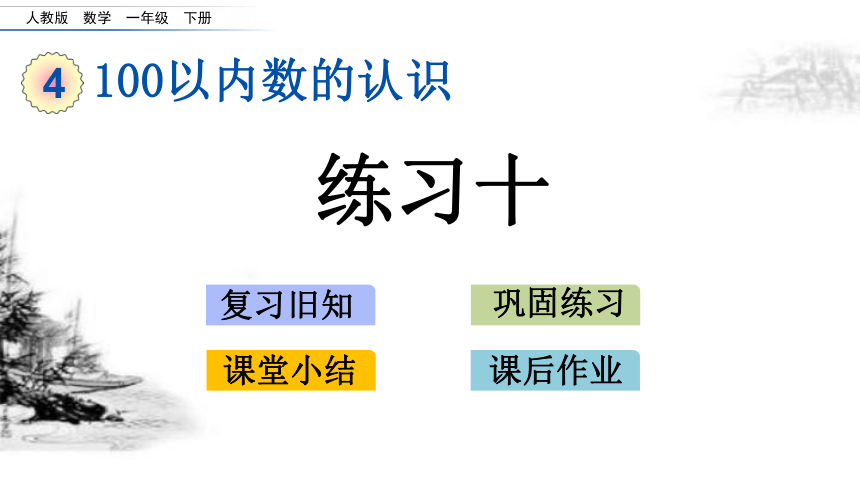 人教版　数学　一年级　下册

4 100以内数的认识

练习十

复习旧知

巩固练习

课堂小结

课后作业